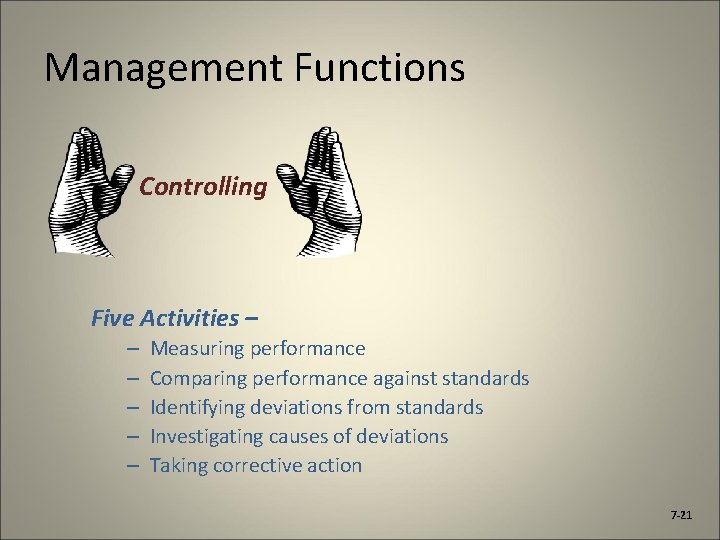 Management Functions

Controlling

Five Activities –

– Measuring performance
– Comparing performance against standards
– Identifying deviations from standards
– Investigating causes of deviations
– Taking corrective action

7-21